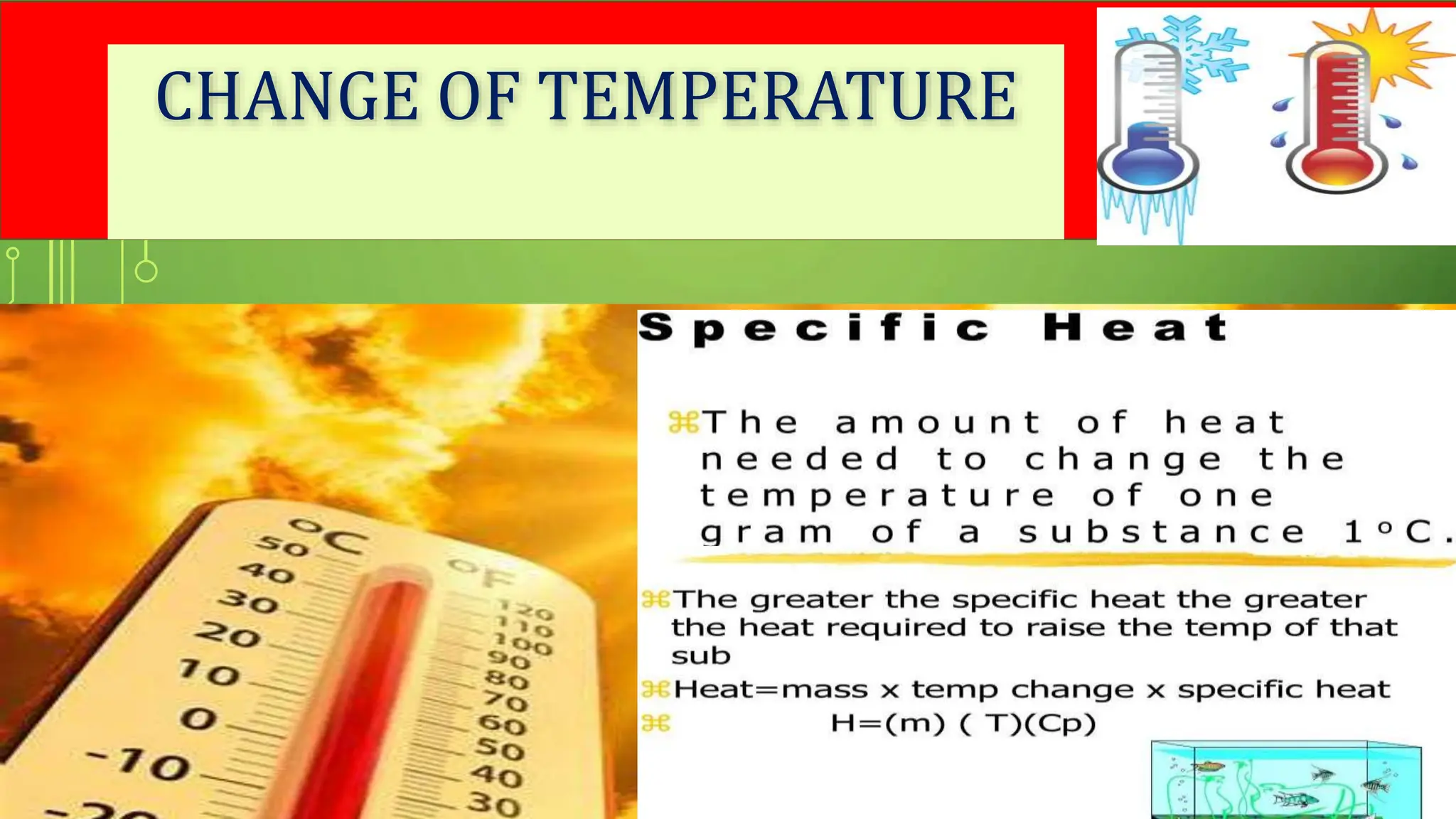 CHANGE OF TEMPERATURE

°C
50
40
30
20
10
0
-10
-20

°F
120
110
100
90
80
70
60
50
40
30

Specific Heat

⌘The amount of heat needed to change the temperature of one gram of a substance 1°C.

⌘The greater the specific heat the greater the heat required to raise the temp of that sub

⌘Heat=mass x temp change x specific heat

⌘ H=(m) ( T)(Cp)